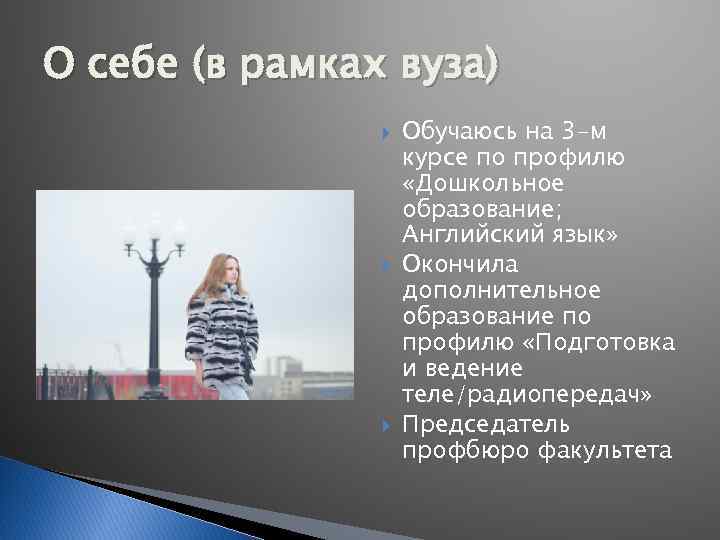 О себе (в рамках вуза)

Обучаюсь на 3-м курсе по профилю «Дошкольное образование; Английский язык»

Окончила дополнительное образование по профилю «Подготовка и ведение теле/радиопередач»

Председатель профбюро факультета